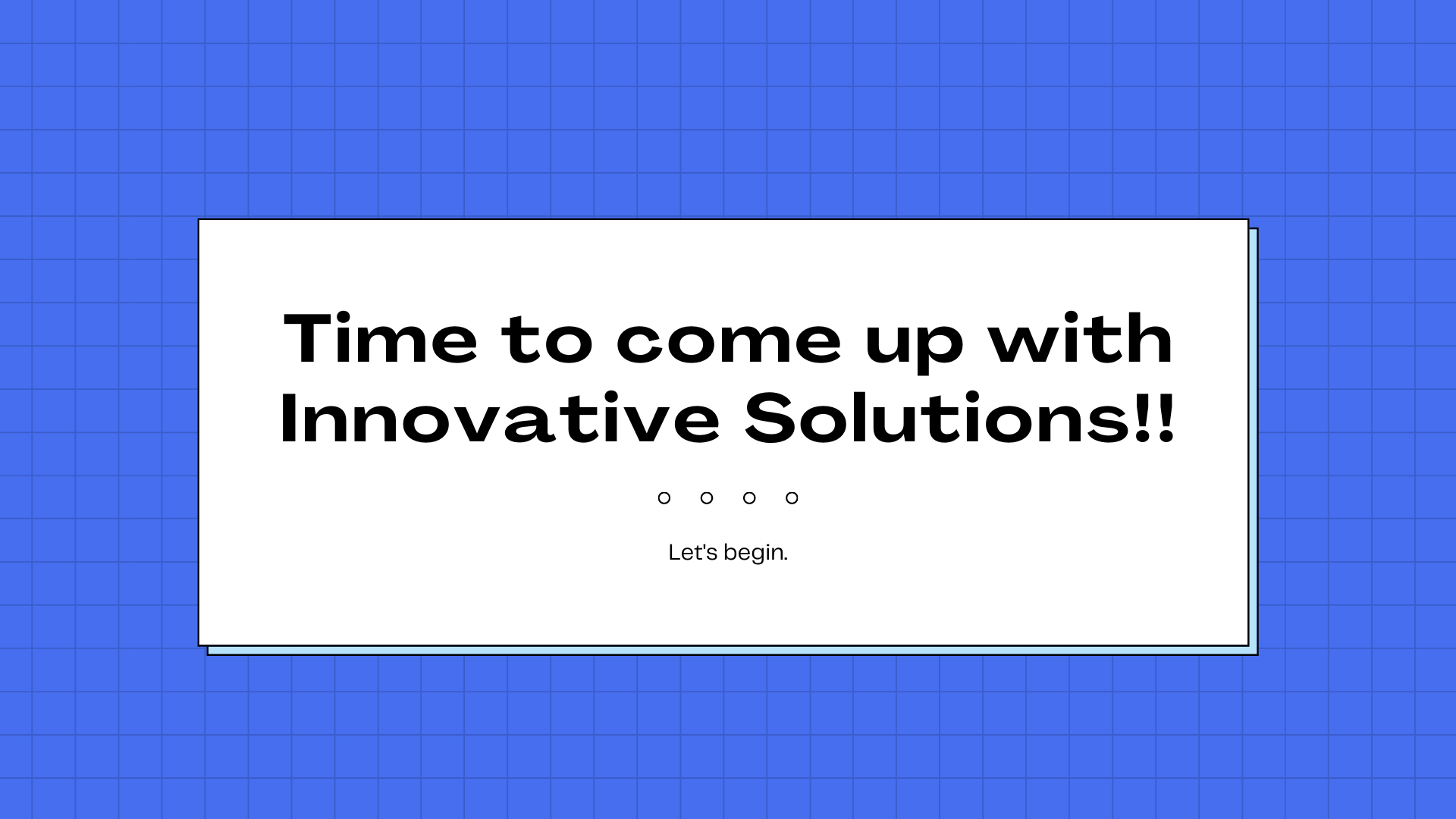 Time to come up with Innovative Solutions!!

Let's begin.